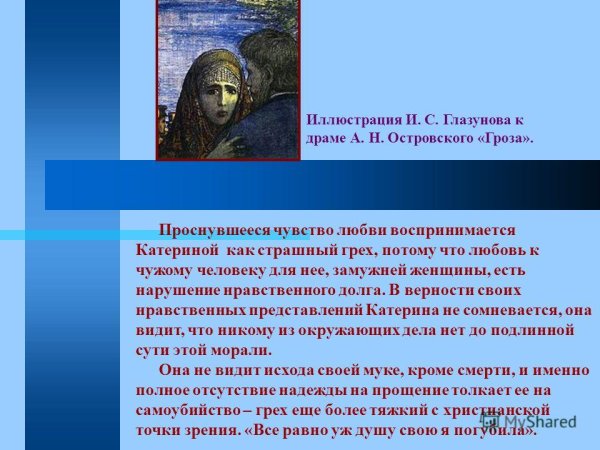 Иллюстрация И. С. Глазунова к драме А. Н. Островского «Гроза».

Проснувшееся чувство любви воспринимается Катериной как страшный грех, потому что любовь к чужому человеку для нее, замужней женщины, есть нарушение нравственного долга. В верности своих нравственных представлений Катерина не сомневается, она видит, что никому из окружающих дела нет до подлинной сути этой морали.

Она не видит исхода своей муке, кроме смерти, и именно полное отсутствие надежды на прощение толкает ее на самоубийство – грех еще более тяжкий с христианской точки зрения. «Все равно уж душу свою я погубила».

MyShared